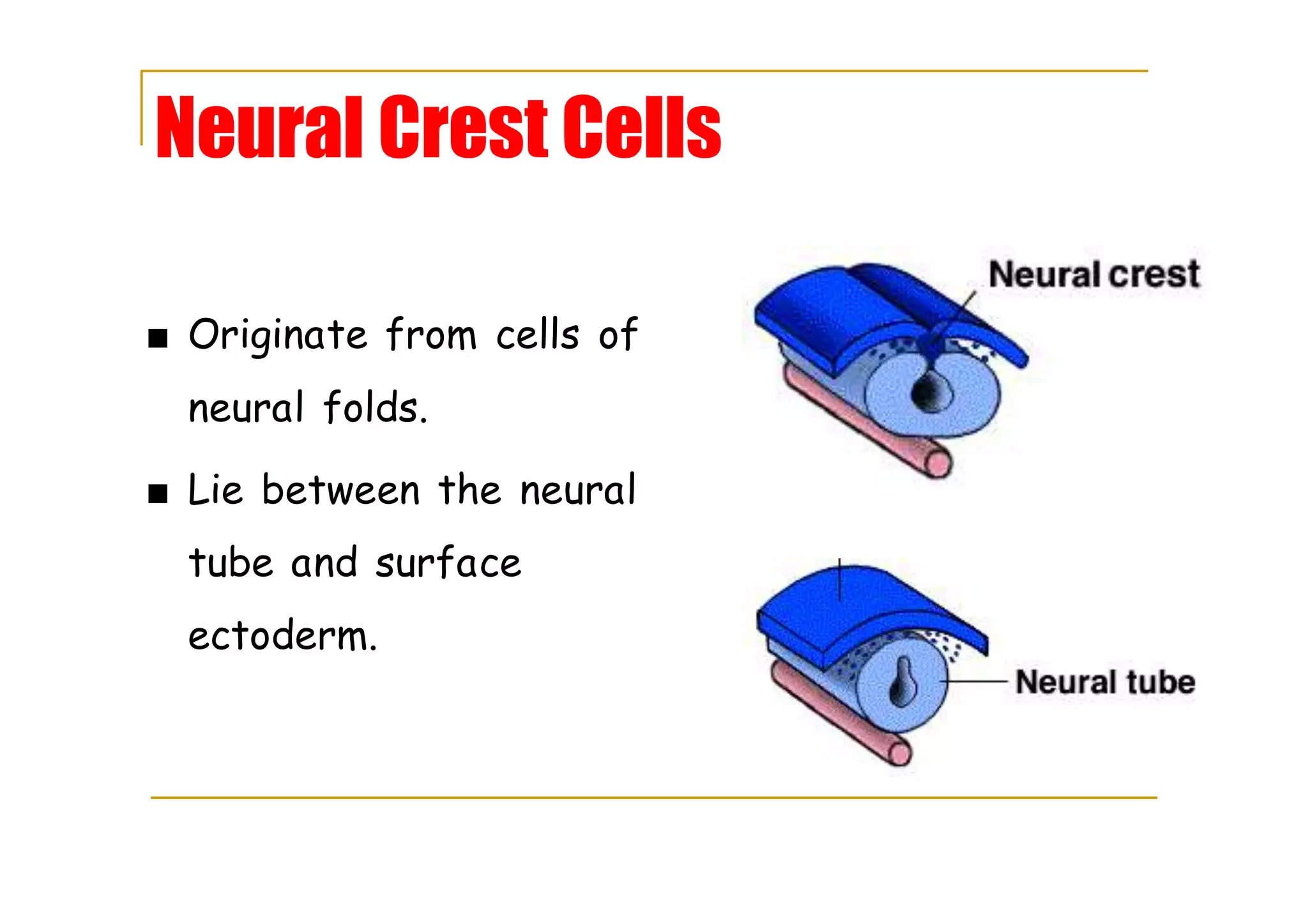 Neural Crest Cells

■ Originate from cells of neural folds.

■ Lie between the neural tube and surface ectoderm.

Neural crest

Neural tube